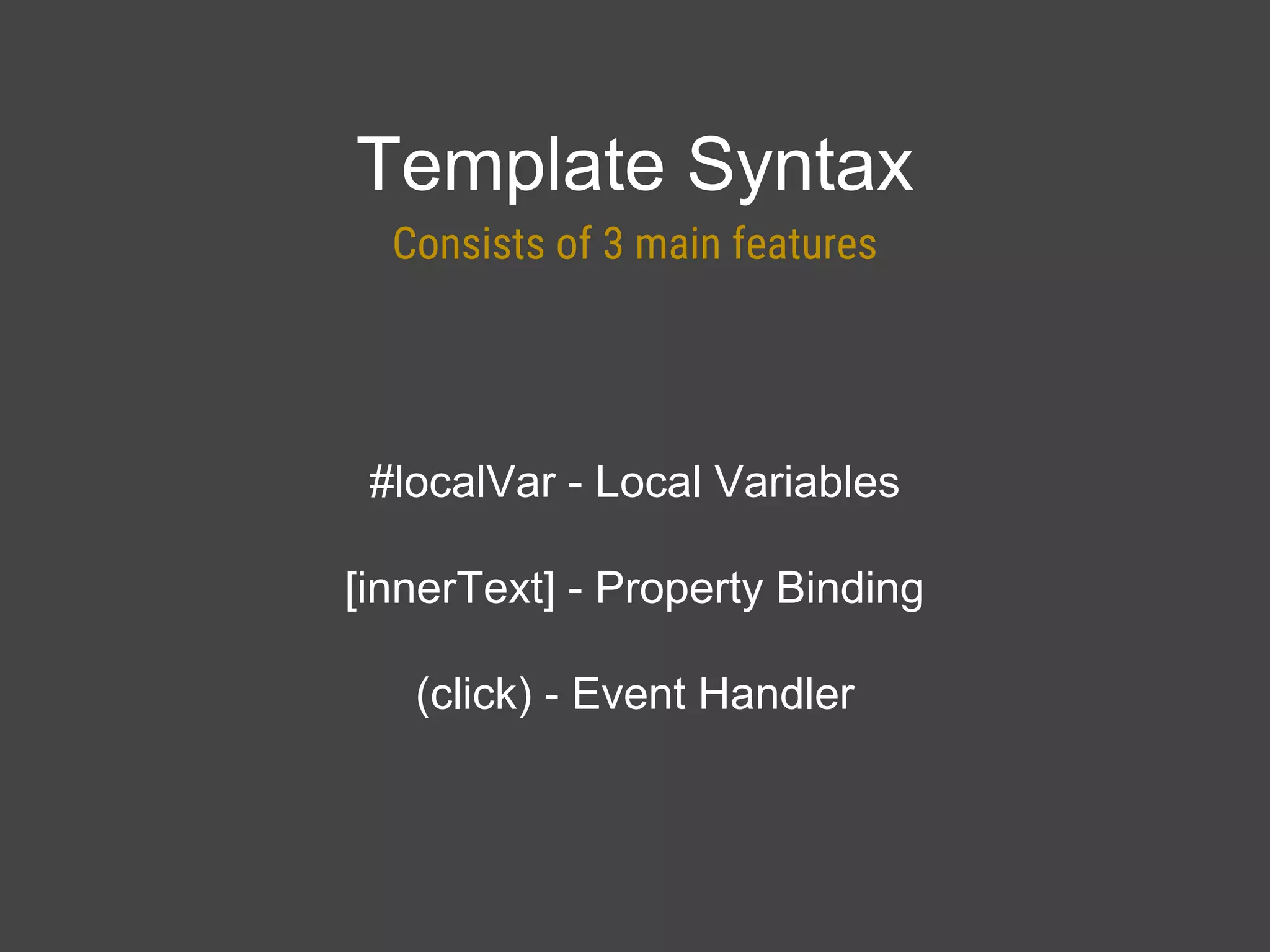 Template Syntax

Consists of 3 main features

#localVar - Local Variables

[innerText] - Property Binding

(click) - Event Handler